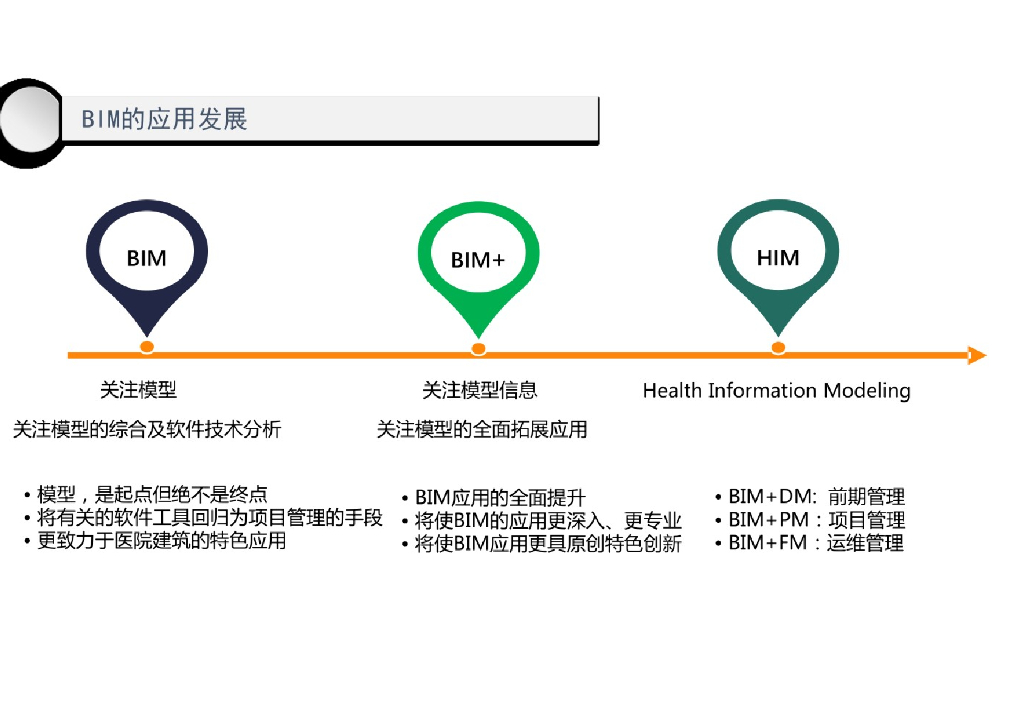 BIM的应用发展

BIM

关注模型

关注模型的综合及软件技术分析

• 模型，是起点但绝不是终点
• 将有关的软件工具回归为项目管理的手段
• 更致力于医院建筑的特色应用

BIM+

关注模型信息

关注模型的全面拓展应用

• BIM应用的全面提升
• 将使BIM的应用更深入、更专业
• 将使BIM应用更具原创特色创新

HIM

Health Information Modeling

• BIM+DM: 前期管理
• BIM+PM：项目管理
• BIM+FM：运维管理